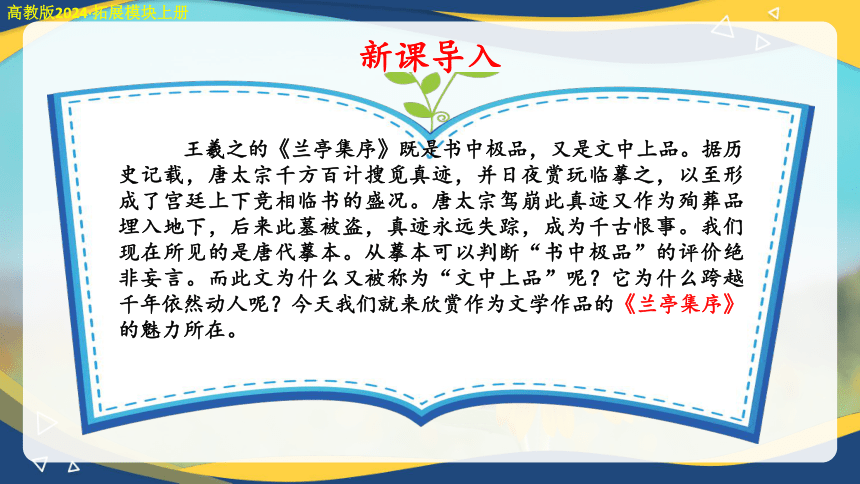 高教版2024·拓展模块上册

新课导入

王羲之的《兰亭集序》既是书中极品，又是文中上品。据历史记载，唐太宗千方百计搜觅真迹，并日夜赏玩临摹之，以至形成了宫廷上下竞相临书的盛况。唐太宗驾崩此真迹又作为殉葬品埋入地下，后来此墓被盗，真迹永远失踪，成为千古恨事。我们现在所见的是唐代摹本。从摹本可以判断“书中极品”的评价绝非妄言。而此文为什么又被称为“文中上品”呢？它为什么跨越千年依然动人呢？今天我们就来欣赏作为文学作品的《兰亭集序》的魅力所在。